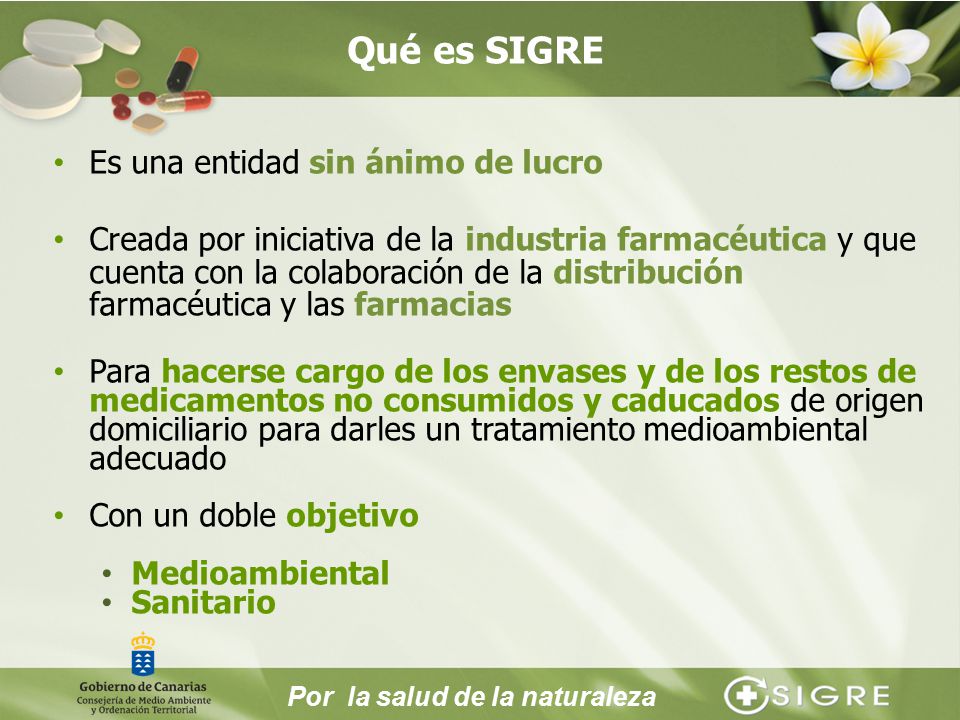 Qué es SIGRE

• Es una entidad sin ánimo de lucro

• Creada por iniciativa de la industria farmacéutica y que cuenta con la colaboración de la distribución farmacéutica y las farmacias

• Para hacerse cargo de los envases y de los restos de medicamentos no consumidos y caducados de origen domiciliario para darles un tratamiento medioambiental adecuado

• Con un doble objetivo

• Medioambiental
• Sanitario

Gobierno de Canarias
Consejería de Medio Ambiente y Ordenación Territorial

Por la salud de la naturaleza

SIGRE